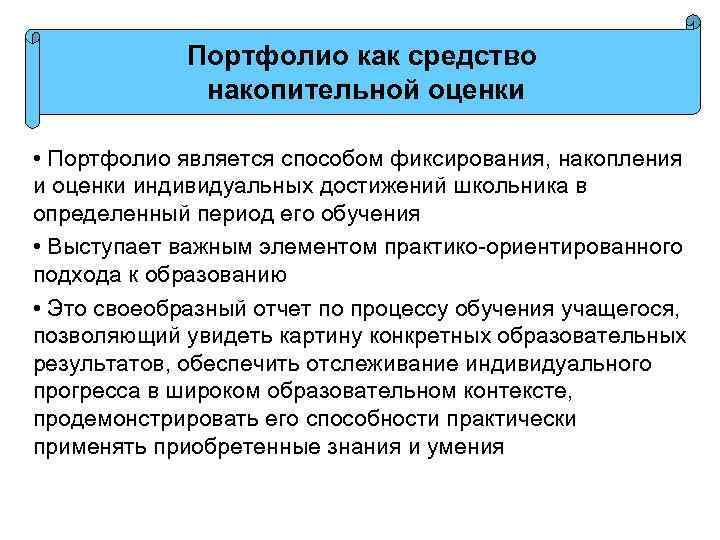 Портфолио как средство накопительной оценки

• Портфолио является способом фиксирования, накопления и оценки индивидуальных достижений школьника в определенный период его обучения

• Выступает важным элементом практико-ориентированного подхода к образованию

• Это своеобразный отчет по процессу обучения учащегося, позволяющий увидеть картину конкретных образовательных результатов, обеспечить отслеживание индивидуального прогресса в широком образовательном контексте, продемонстрировать его способности практически применять приобретенные знания и умения